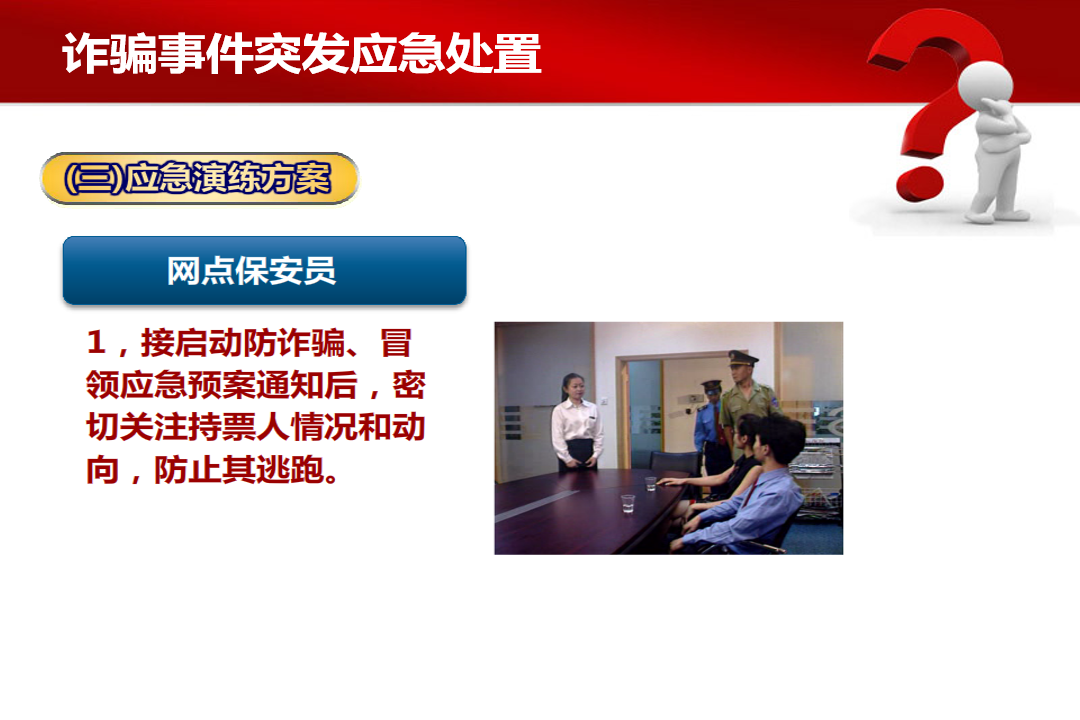 诈骗事件突发应急处置

(三)应急演练方案

网点保安员

1，接启动防诈骗、冒领应急预案通知后，密切关注持票人情况和动向，防止其逃跑。